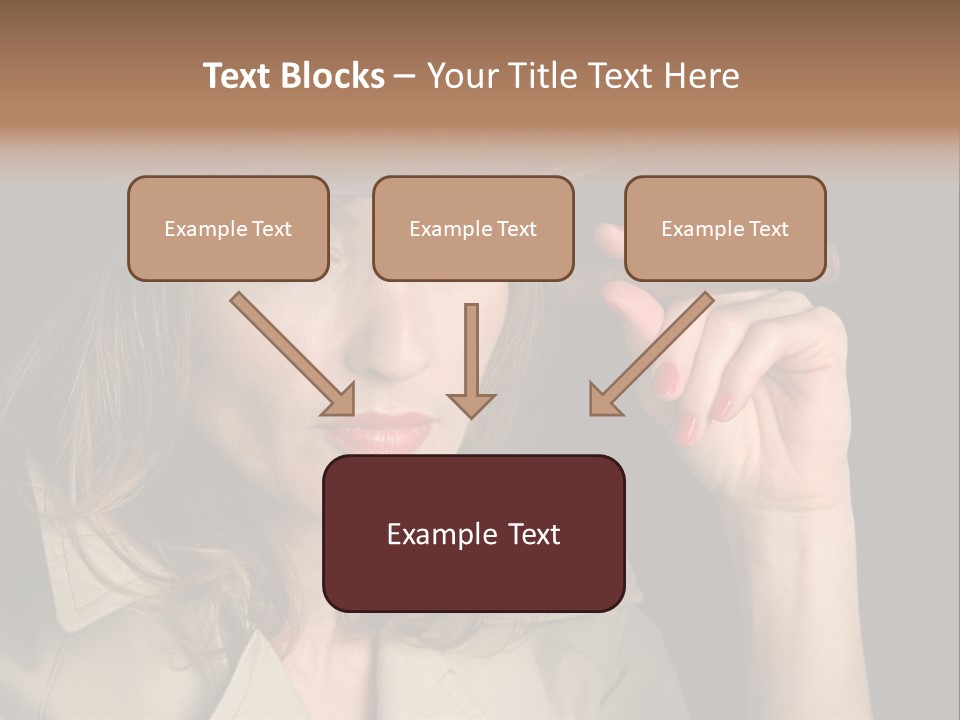 Text Blocks – Your Title Text Here

Example Text

Example Text

Example Text

Example Text